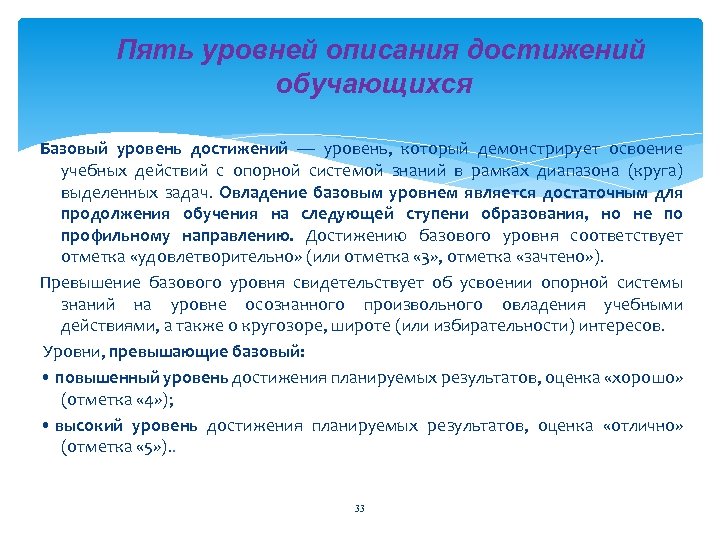 Пять уровней описания достижений обучающихся

Базовый уровень достижений — уровень, который демонстрирует освоение учебных действий с опорной системой знаний в рамках диапазона (круга) выделенных задач. Овладение базовым уровнем является достаточным для продолжения обучения на следующей ступени образования, но не по профильному направлению. Достижению базового уровня соответствует отметка «удовлетворительно» (или отметка «3», отметка «зачтено»).

Превышение базового уровня свидетельствует об усвоении опорной системы знаний на уровне осознанного произвольного овладения учебными действиями, а также о кругозоре, широте (или избирательности) интересов.

Уровни, превышающие базовый:

• повышенный уровень достижения планируемых результатов, оценка «хорошо» (отметка «4»);

• высокий уровень достижения планируемых результатов, оценка «отлично» (отметка «5»)..

33